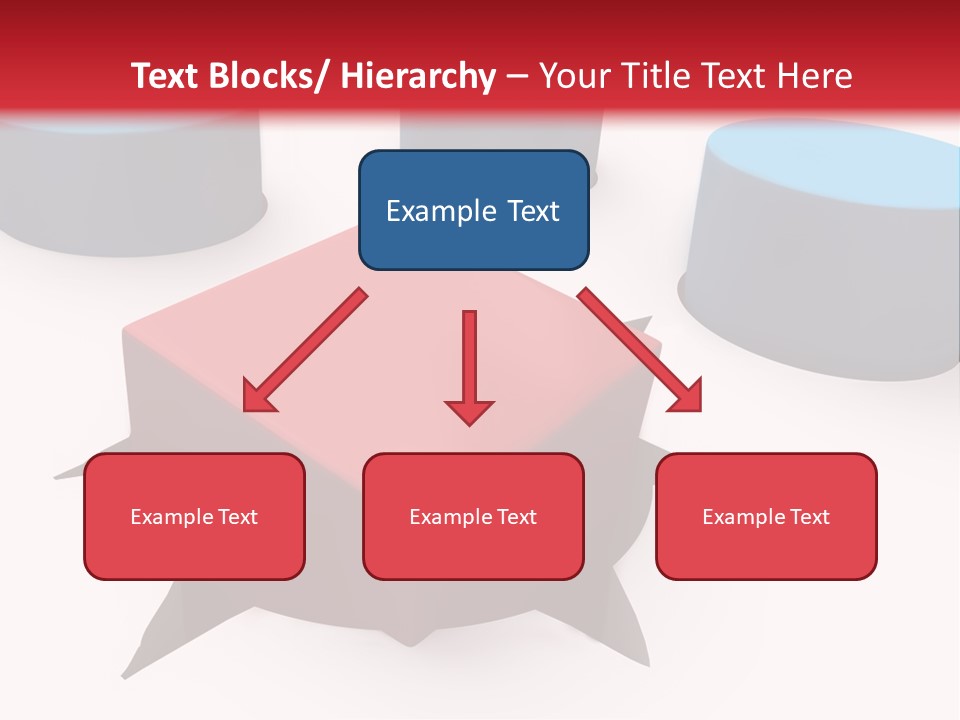 Text Blocks/ Hierarchy – Your Title Text Here

Example Text

Example Text

Example Text

Example Text